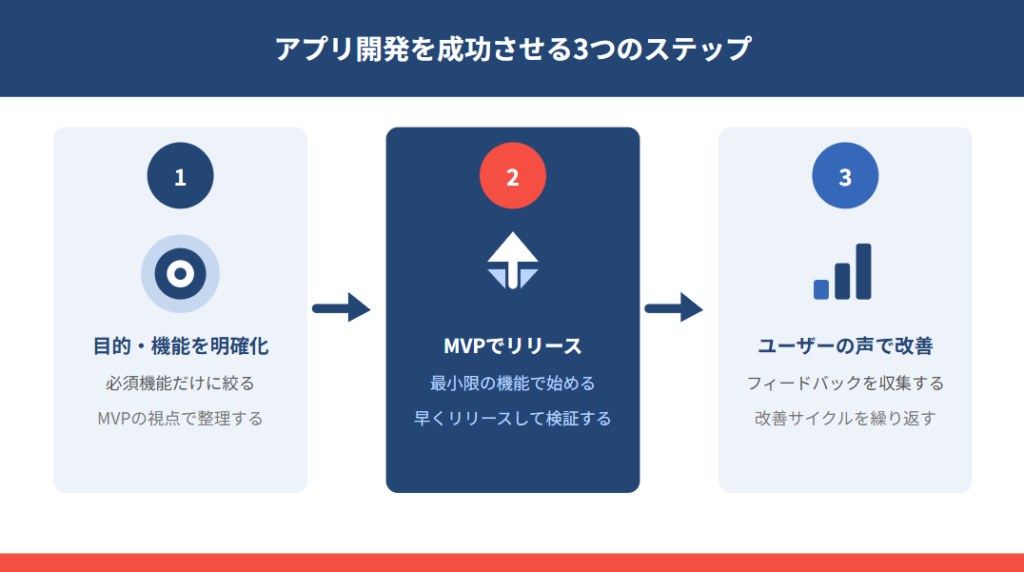 アプリ開発を成功させる3つのステップ

1

目的・機能を明確化

必須機能だけに絞る

MVPの視点で整理する

2

MVPでリリース

最小限の機能で始める

早くリリースして検証する

3

ユーザーの声で改善

フィードバックを収集する

改善サイクルを繰り返す